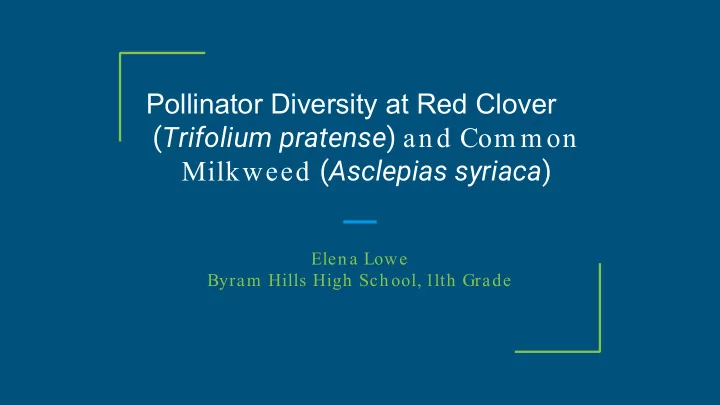 Pollinator Diversity at Red Clover (Trifolium pratense) and Common Milkweed (Asclepias syriaca)

Elena Lowe
Byram Hills High School, 11th Grade